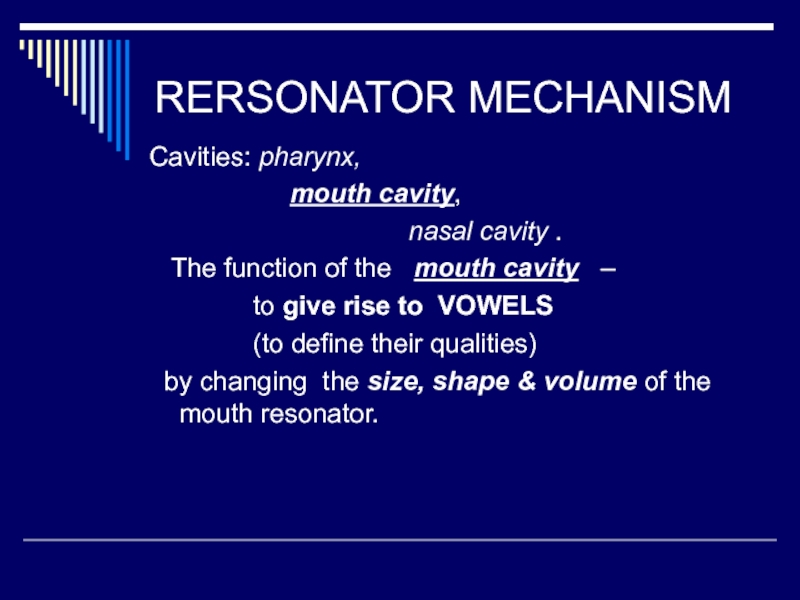 RERSONATOR MECHANISM

Cavities: pharynx,

mouth cavity,

nasal cavity .

The function of the mouth cavity –

to give rise to VOWELS

(to define their qualities)

by changing the size, shape & volume of the mouth resonator.